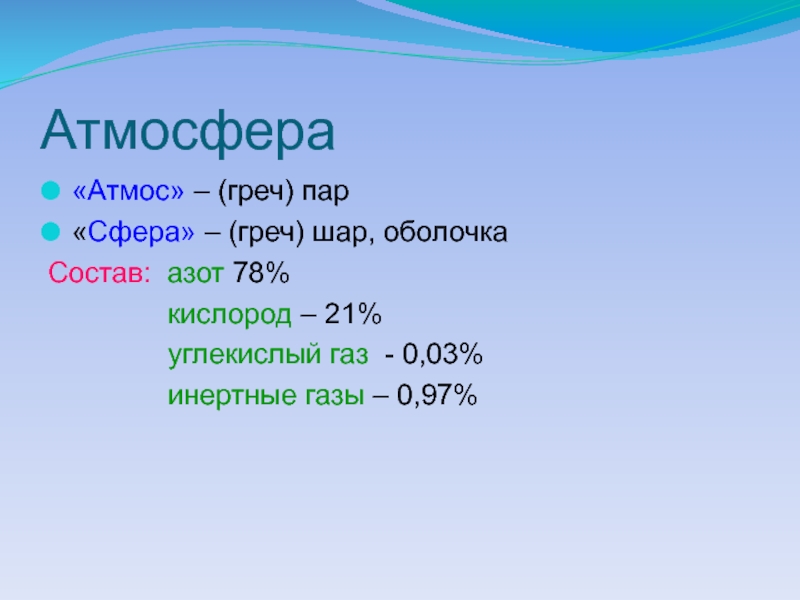 Атмосфера

«Атмос» – (греч) пар

«Сфера» – (греч) шар, оболочка

Состав: азот 78%

кислород – 21%

углекислый газ - 0,03%

инертные газы – 0,97%